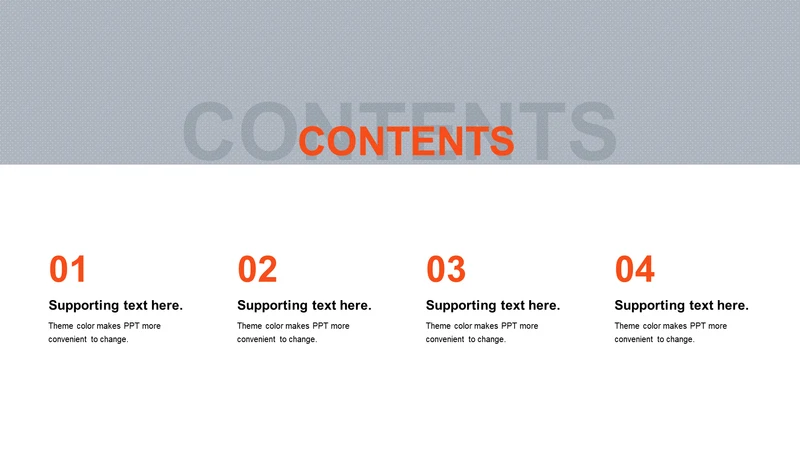 CONTENTS
CONTENTS

01
Supporting text here.
Theme color makes PPT more convenient to change.

02
Supporting text here.
Theme color makes PPT more convenient to change.

03
Supporting text here.
Theme color makes PPT more convenient to change.

04
Supporting text here.
Theme color makes PPT more convenient to change.